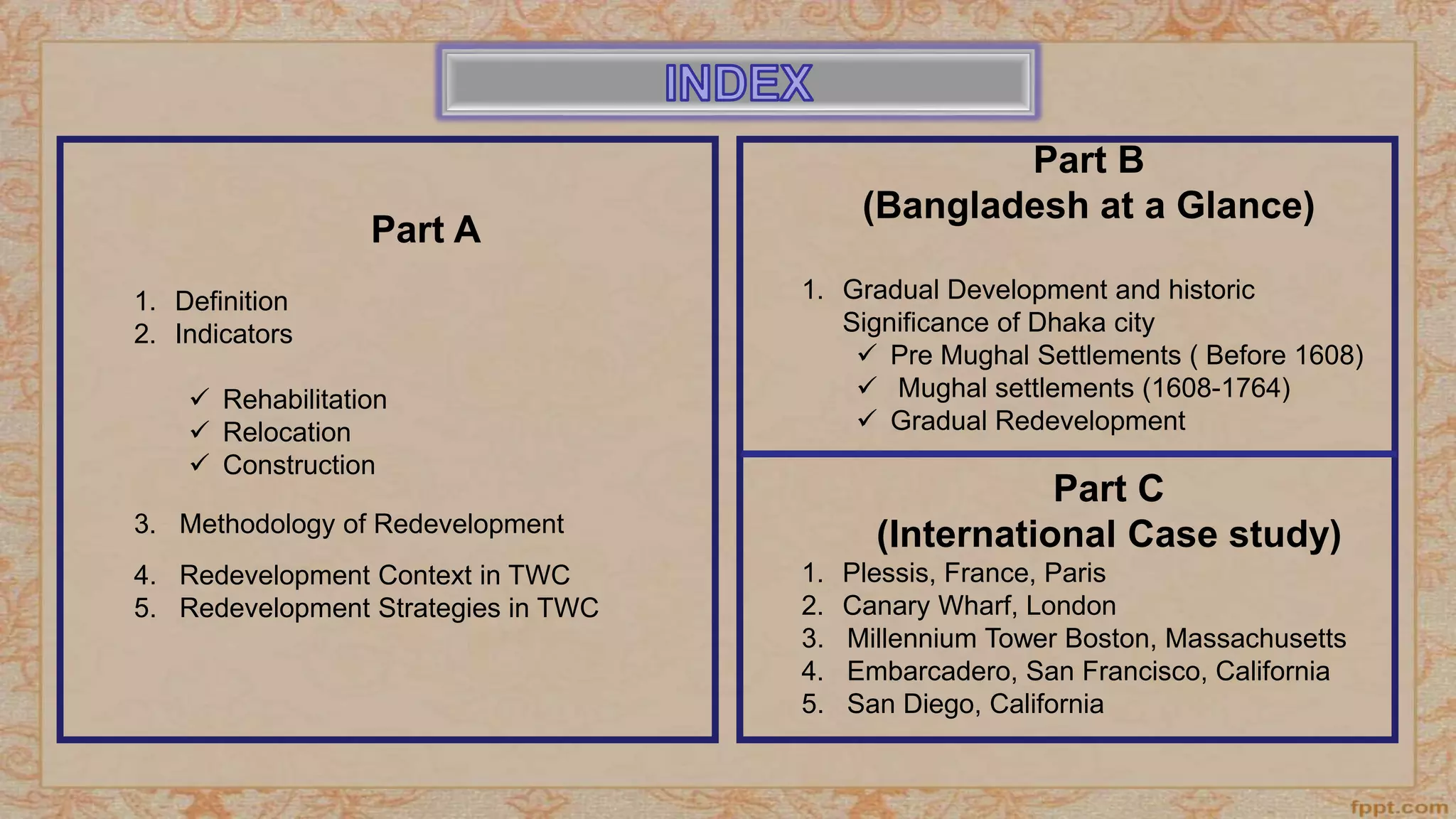 INDEX

Part A

1. Definition
2. Indicators

✓ Rehabilitation
✓ Relocation
✓ Construction

3. Methodology of Redevelopment

4. Redevelopment Context in TWC
5. Redevelopment Strategies in TWC

Part B
(Bangladesh at a Glance)

1. Gradual Development and historic Significance of Dhaka city
✓ Pre Mughal Settlements ( Before 1608)
✓ Mughal settlements (1608-1764)
✓ Gradual Redevelopment

Part C
(International Case study)

1. Plessis, France, Paris
2. Canary Wharf, London
3. Millennium Tower Boston, Massachusetts
4. Embarcadero, San Francisco, California
5. San Diego, California

fppt.com